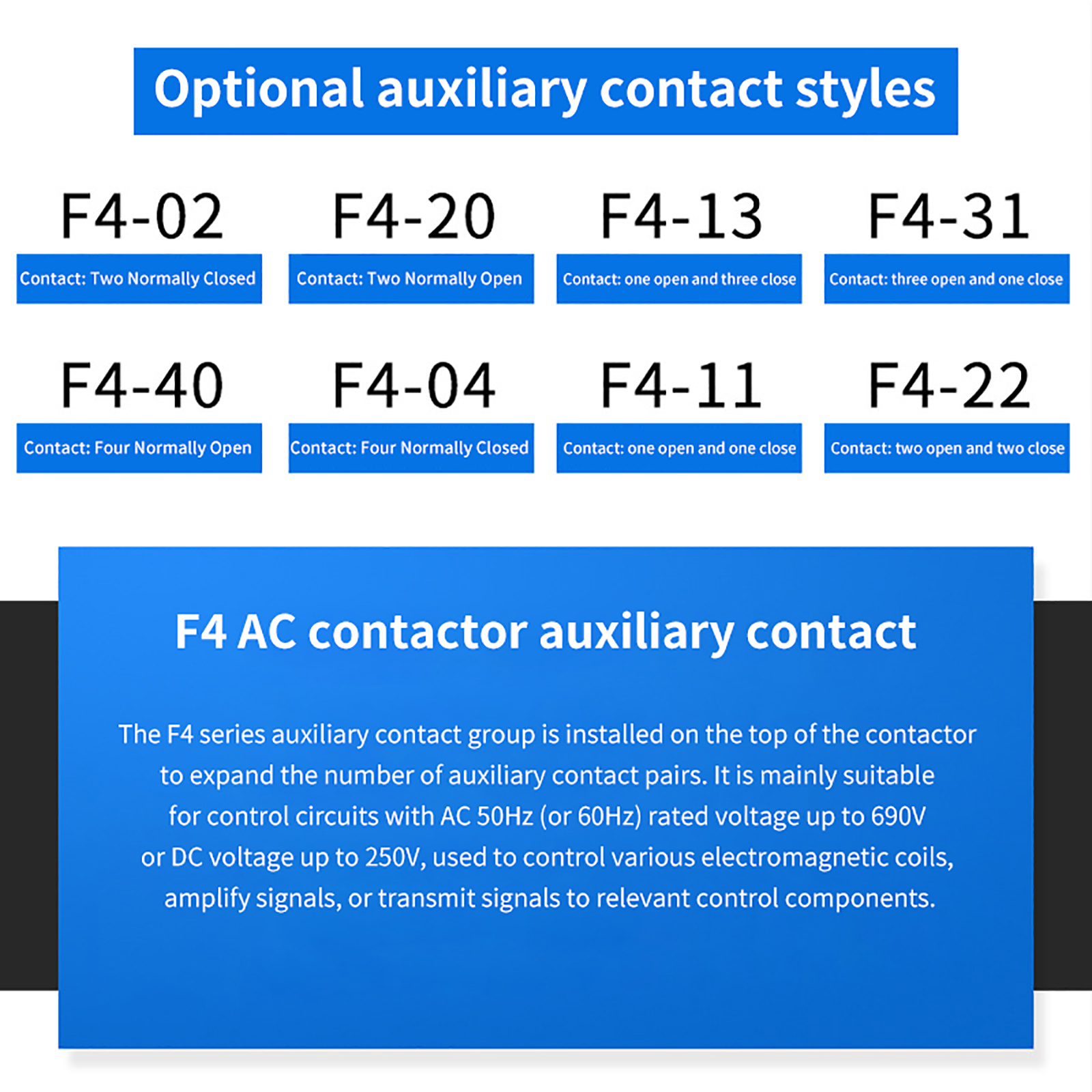 Optional auxiliary contact styles

F4-02
Contact: Two Normally Closed

F4-20
Contact: Two Normally Open

F4-13
Contact: one open and three close

F4-31
Contact: three open and one close

F4-40
Contact: Four Normally Open

F4-04
Contact: Four Normally Closed

F4-11
Contact: one open and one close

F4-22
Contact: two open and two close

F4 AC contactor auxiliary contact

The F4 series auxiliary contact group is installed on the top of the contactor to expand the number of auxiliary contact pairs. It is mainly suitable for control circuits with AC 50Hz (or 60Hz) rated voltage up to 690V or DC voltage up to 250V, used to control various electromagnetic coils, amplify signals, or transmit signals to relevant control components.